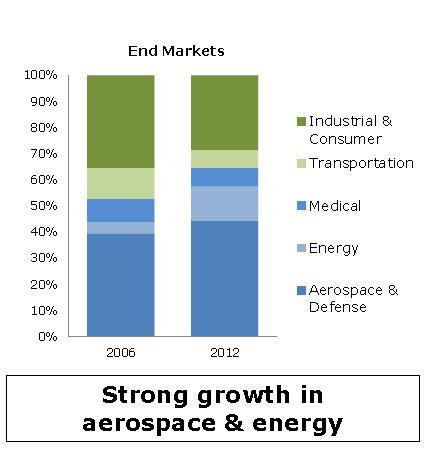 End Markets

100%
90%
80%
70%
60%
50%
40%
30%
20%
10%
0%

2006
2012

Industrial & Consumer
Transportation
Medical
Energy
Aerospace & Defense

Strong growth in aerospace & energy